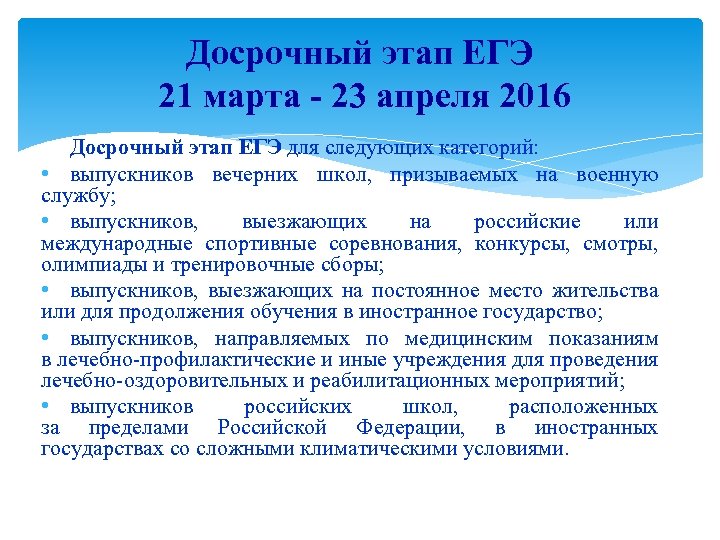 Досрочный этап ЕГЭ
21 марта - 23 апреля 2016

Досрочный этап ЕГЭ для следующих категорий:

• выпускников вечерних школ, призываемых на военную службу;

• выпускников, выезжающих на российские или международные спортивные соревнования, конкурсы, смотры, олимпиады и тренировочные сборы;

• выпускников, выезжающих на постоянное место жительства или для продолжения обучения в иностранное государство;

• выпускников, направляемых по медицинским показаниям в лечебно-профилактические и иные учреждения для проведения лечебно-оздоровительных и реабилитационных мероприятий;

• выпускников российских школ, расположенных за пределами Российской Федерации, в иностранных государствах со сложными климатическими условиями.